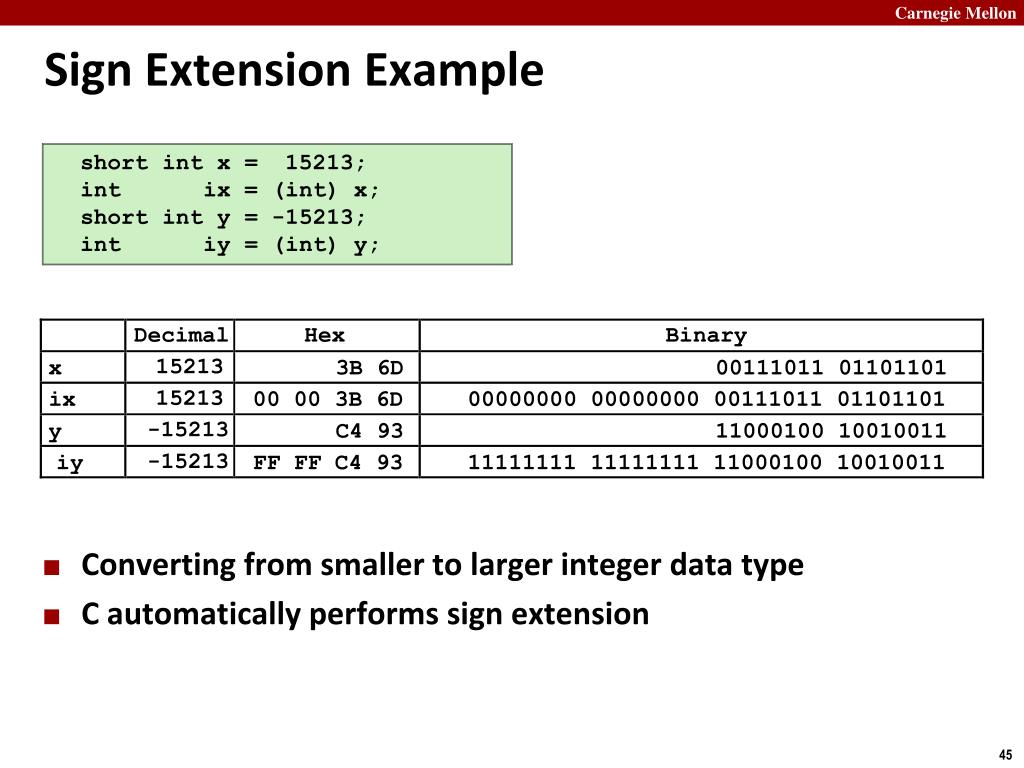 Carnegie Mellon

Sign Extension Example

short int x =  15213;
int      ix = (int) x;
short int y = -15213;
int      iy = (int) y;

| | Decimal | Hex | Binary |
|---|---|---|---|
| x | 15213 | 3B 6D | 00111011 01101101 |
| ix | 15213 | 00 00 3B 6D | 00000000 00000000 00111011 01101101 |
| y | -15213 | C4 93 | 11000100 10010011 |
| iy | -15213 | FF FF C4 93 | 11111111 11111111 11000100 10010011 |

■ Converting from smaller to larger integer data type
■ C automatically performs sign extension

45